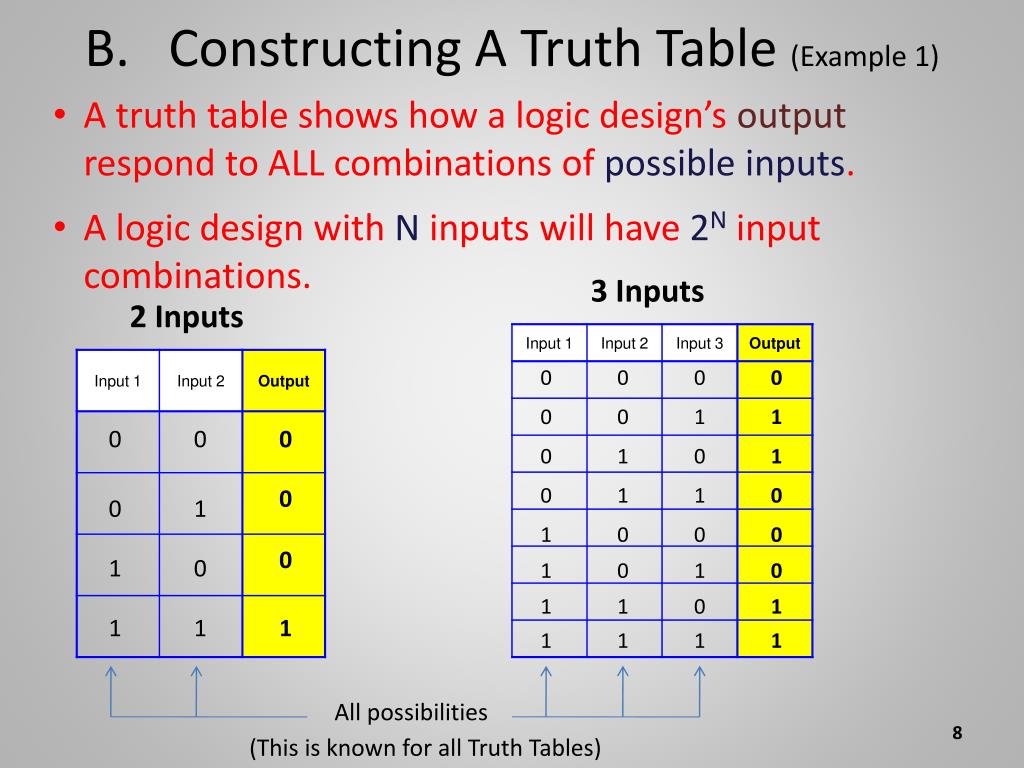 B. Constructing A Truth Table (Example 1)

• A truth table shows how a logic design's output respond to ALL combinations of possible inputs.

• A logic design with N inputs will have $2^N$ input combinations.

2 Inputs

| Input 1 | Input 2 | Output |
|---|---|---|
| 0 | 0 | 0 |
| 0 | 1 | 0 |
| 1 | 0 | 0 |
| 1 | 1 | 1 |

3 Inputs

| Input 1 | Input 2 | Input 3 | Output |
|---|---|---|---|
| 0 | 0 | 0 | 0 |
| 0 | 0 | 1 | 1 |
| 0 | 1 | 0 | 1 |
| 0 | 1 | 1 | 0 |
| 1 | 0 | 0 | 0 |
| 1 | 0 | 1 | 0 |
| 1 | 1 | 0 | 1 |
| 1 | 1 | 1 | 1 |

All possibilities
(This is known for all Truth Tables)

8